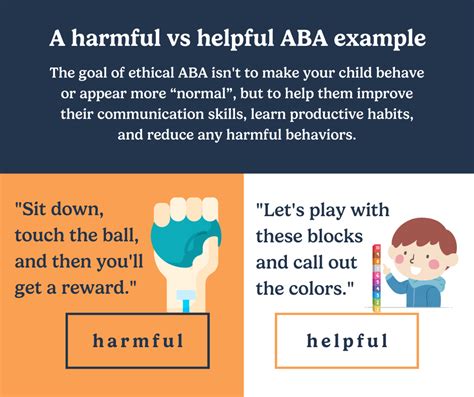 A harmful vs helpful ABA example

The goal of ethical ABA isn't to make your child behave or appear more “normal”, but to help them improve their communication skills, learn productive habits, and reduce any harmful behaviors.

"Sit down, touch the ball, and then you'll get a reward."

harmful

"Let's play with these blocks and call out the colors."

helpful